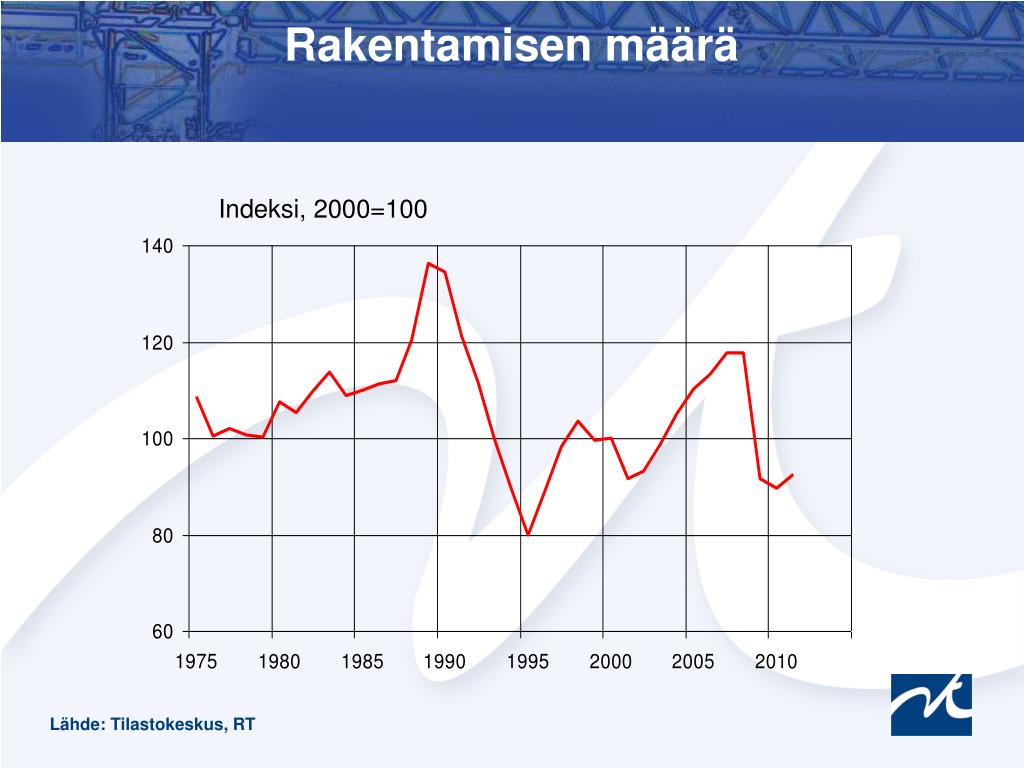 Rakentamisen määrä

Indeksi, 2000=100

140
120
100
80
60

1975
1980
1985
1990
1995
2000
2005
2010

Lähde: Tilastokeskus, RT